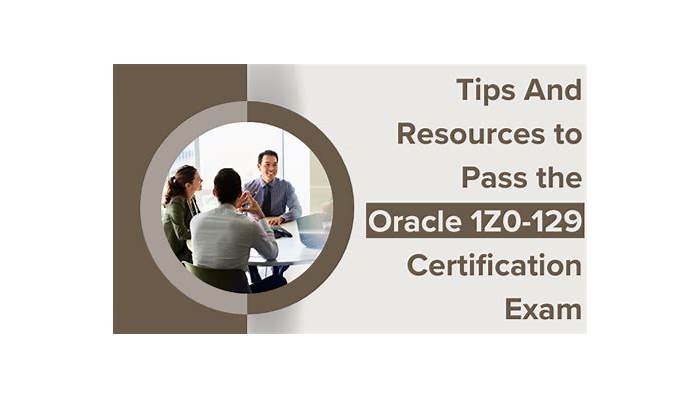 Tips And Resources to Pass the Oracle 1Z0-129 Certification Exam